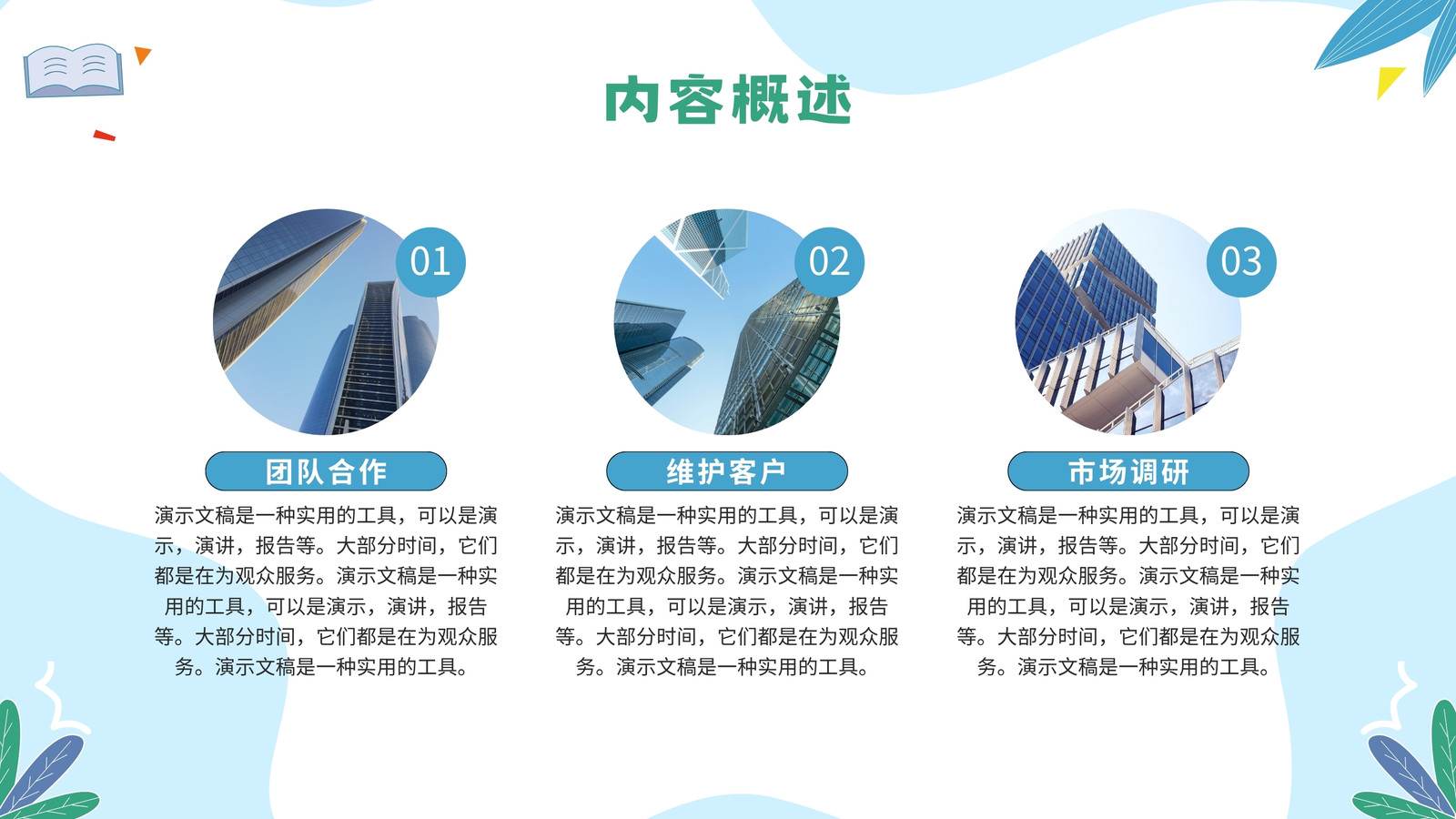 内容概述

01

团队合作

演示文稿是一种实用的工具，可以是演示，演讲，报告等。大部分时间，它们都是在为观众服务。演示文稿是一种实用的工具，可以是演示，演讲，报告等。大部分时间，它们都是在为观众服务。演示文稿是一种实用的工具。

02

维护客户

演示文稿是一种实用的工具，可以是演示，演讲，报告等。大部分时间，它们都是在为观众服务。演示文稿是一种实用的工具，可以是演示，演讲，报告等。大部分时间，它们都是在为观众服务。演示文稿是一种实用的工具。

03

市场调研

演示文稿是一种实用的工具，可以是演示，演讲，报告等。大部分时间，它们都是在为观众服务。演示文稿是一种实用的工具，可以是演示，演讲，报告等。大部分时间，它们都是在为观众服务。演示文稿是一种实用的工具。